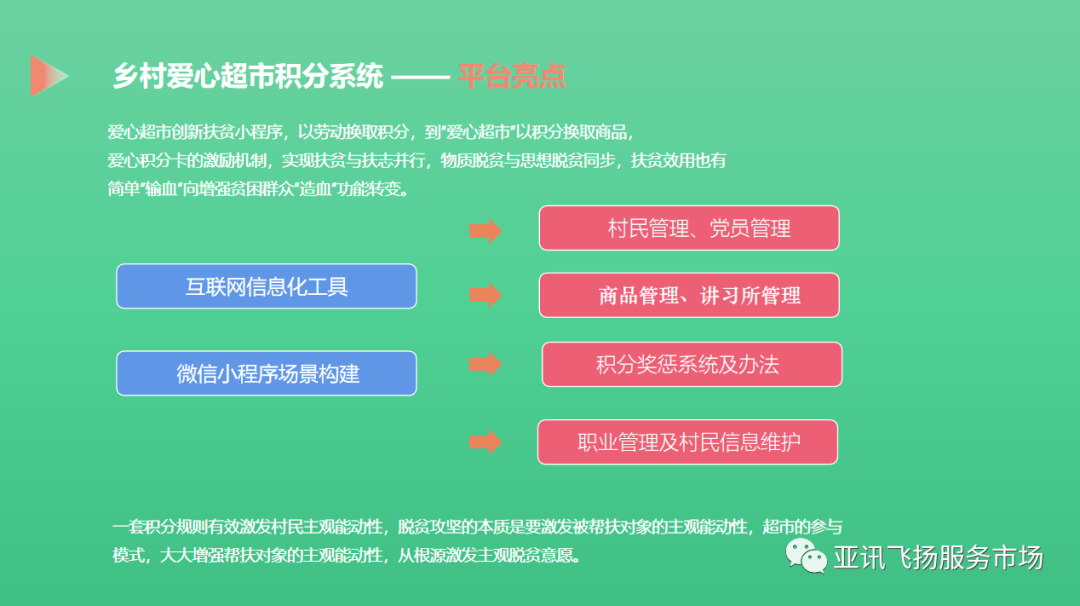 乡村爱心超市积分系统 —— 平台亮点

爱心超市创新扶贫小程序，以劳动换取积分，到"爱心超市"以积分换取商品，爱心积分卡的激励机制，实现扶贫与扶志并行，物质脱贫与思想脱贫同步，扶贫效用也有简单"输血"向增强贫困群众"造血"功能转变。

互联网信息化工具

微信小程序场景构建

村民管理、党员管理

商品管理、讲习所管理

积分奖惩系统及办法

职业管理及村民信息维护

一套积分规则有效激发村民主观能动性，脱贫攻坚的本质是要激发被帮扶对象的主观能动性，超市的参与模式，大大增强帮扶对象的主观能动性，从根源激发主观脱贫意愿。

亚讯飞扬服务市场